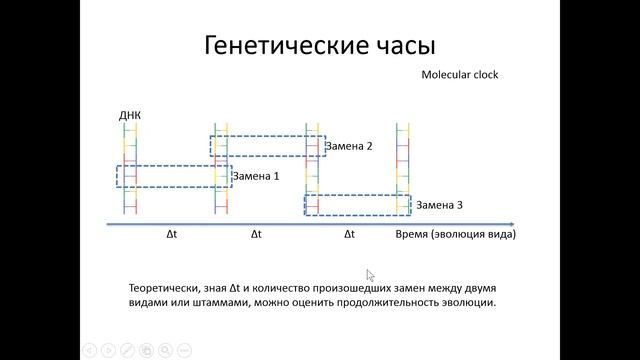 Генетические часы

Molecular clock

ДНК

Замена 2

Замена 1

Замена 3

Δt

Δt

Δt

Время (эволюция вида)

Теоретически, зная Δt и количество произошедших замен между двумя видами или штаммами, можно оценить продолжительность эволюции.